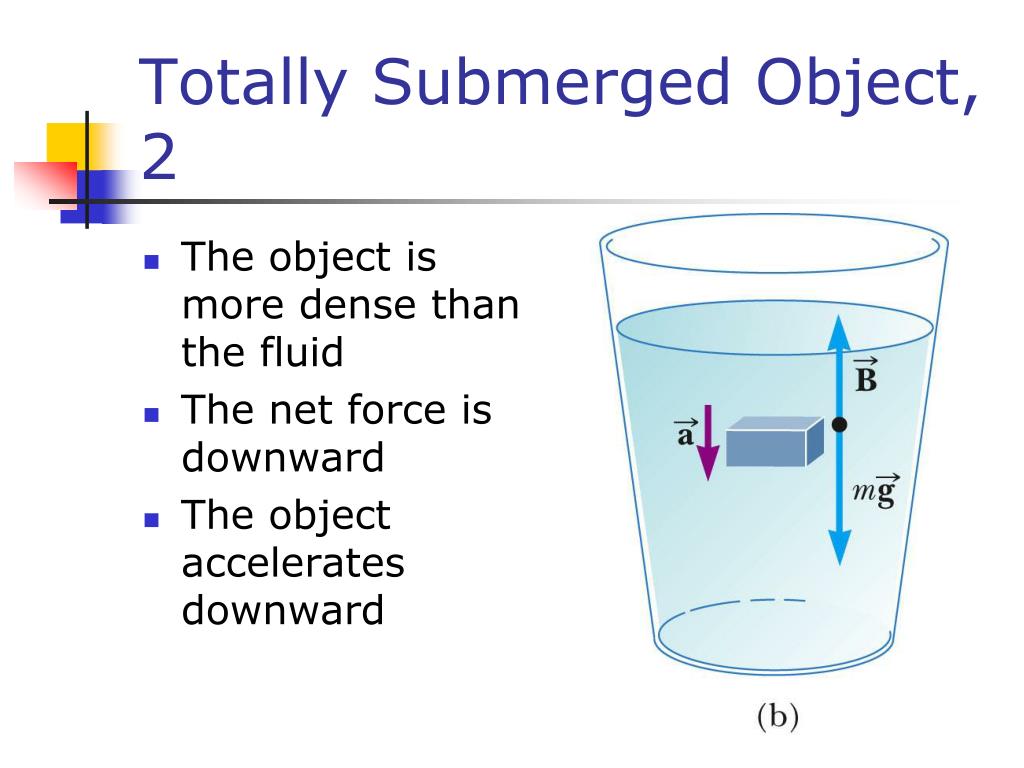 Totally Submerged Object, 2

- The object is more dense than the fluid
- The net force is downward
- The object accelerates downward

$\vec{B}$

$\vec{a}$

$m\vec{g}$

(b)